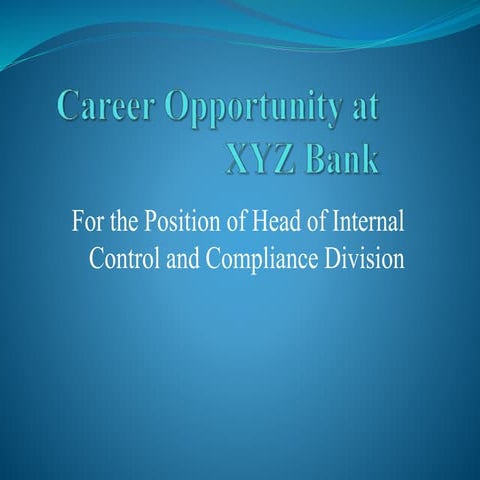 Career Opportunity at XYZ Bank

For the Position of Head of Internal Control and Compliance Division